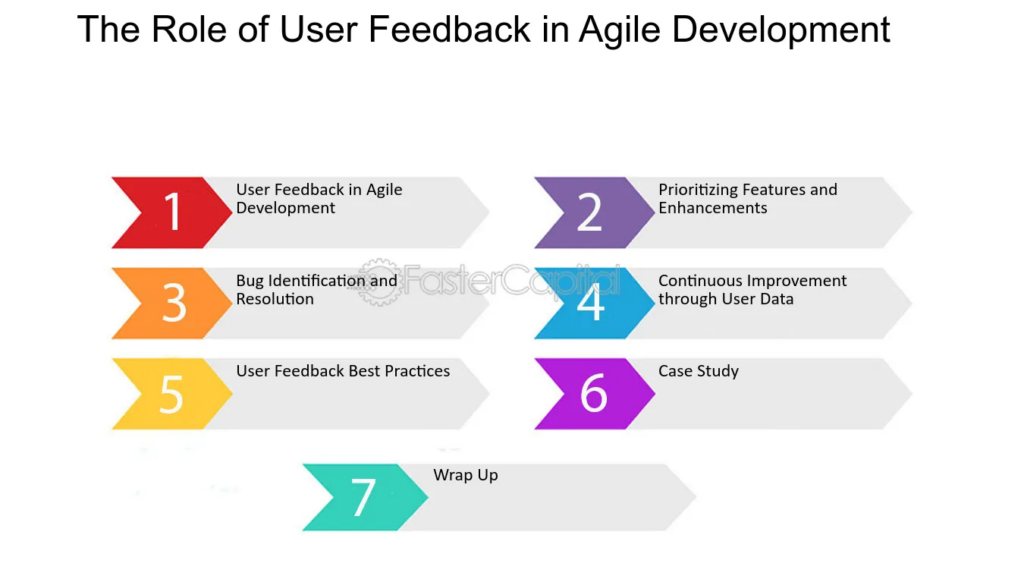 The Role of User Feedback in Agile Development

1
User Feedback in Agile Development

2
Prioritizing Features and Enhancements

3
Bug Identification and Resolution

FasterCapital

4
Continuous Improvement through User Data

5
User Feedback Best Practices

6
Case Study

7
Wrap Up